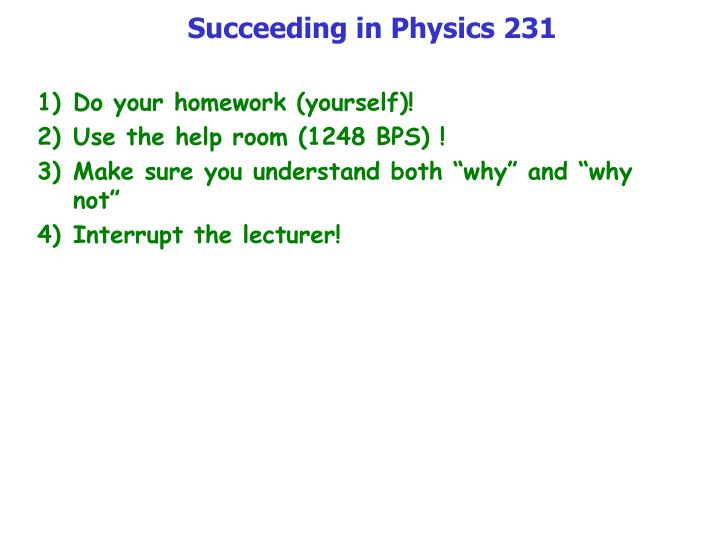 Succeeding in Physics 231

1) Do your homework (yourself)!
2) Use the help room (1248 BPS) !
3) Make sure you understand both “why” and “why not”
4) Interrupt the lecturer!